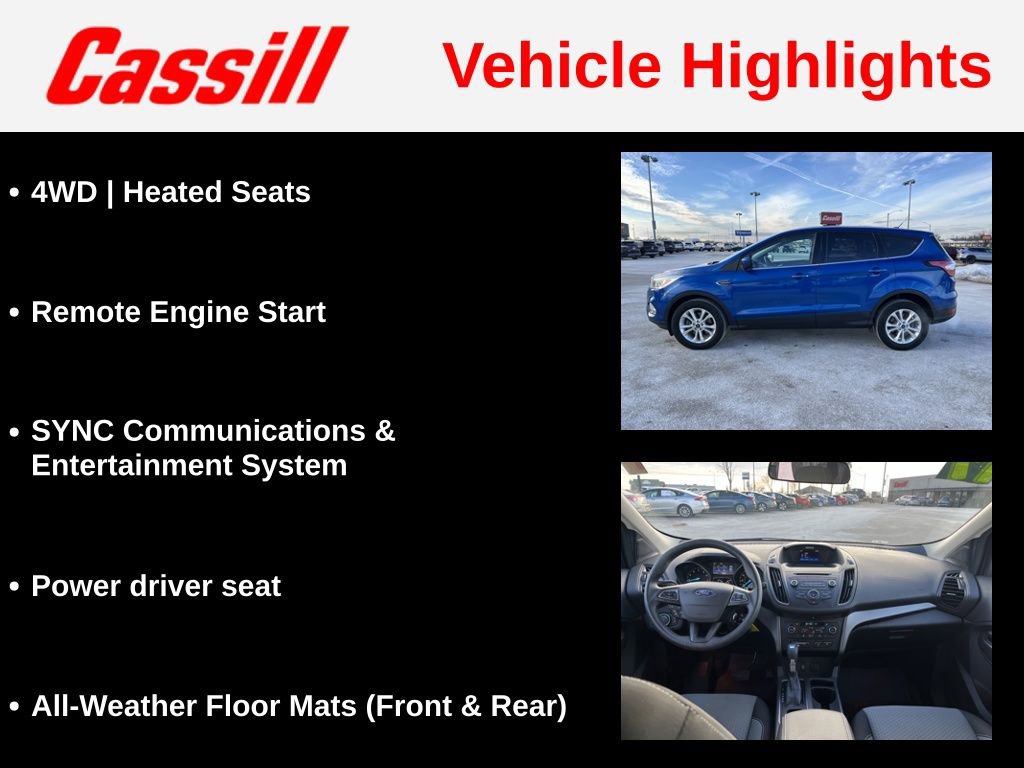 Cassill

Vehicle Highlights

• 4WD | Heated Seats

• Remote Engine Start

• SYNC Communications & Entertainment System

• Power driver seat

• All-Weather Floor Mats (Front & Rear)